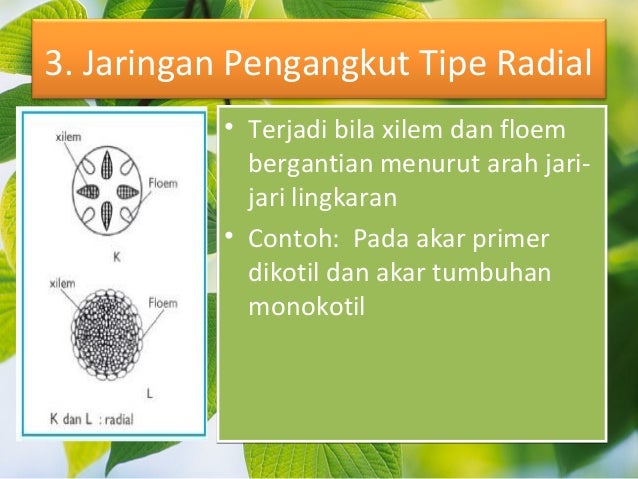 3. Jaringan Pengangkut Tipe Radial

xilem

Floem

K

xilem

Floem

L

K dan L : radial

• Terjadi bila xilem dan floem bergantian menurut arah jari-jari lingkaran

• Contoh: Pada akar primer dikotil dan akar tumbuhan monokotil